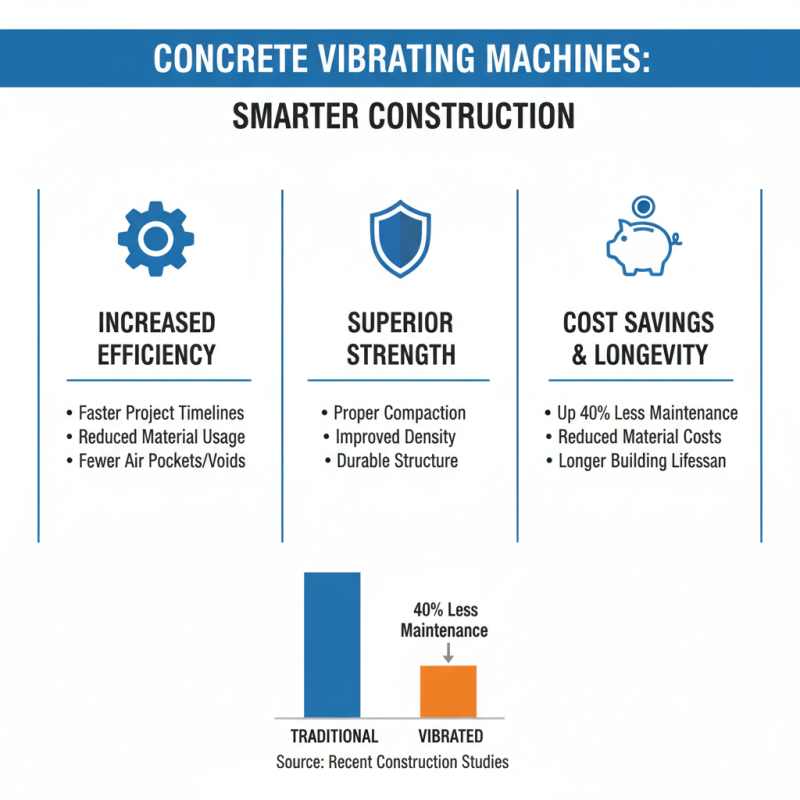 CONCRETE VIBRATING MACHINES:

SMARTER CONSTRUCTION

INCREASED EFFICIENCY

• Faster Project Timelines
• Reduced Material Usage
• Fewer Air Pockets/Voids

SUPERIOR STRENGTH

• Proper Compaction
• Improved Density
• Durable Structure

COST SAVINGS & LONGEVITY

• Up 40% Less Maintenance
• Reduced Material Costs
• Longer Building Lifessan

40% Less Maintenance

TRADITIONAL

VIBRATED

Source: Recent Construction Studies